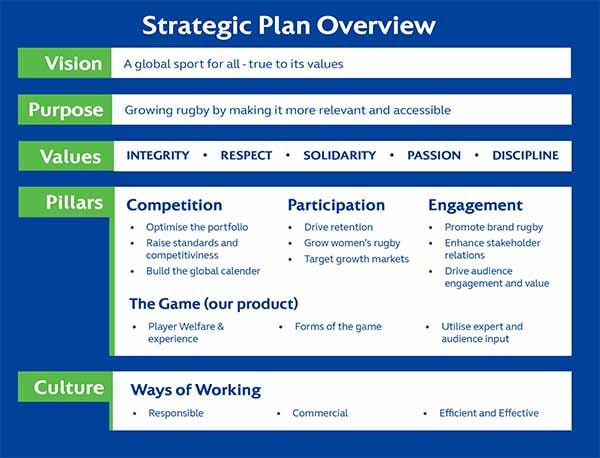 Strategic Plan Overview

Vision
A global sport for all - true to its values

Purpose
Growing rugby by making it more relevant and accessible

Values
INTEGRITY • RESPECT • SOLIDARITY • PASSION • DISCIPLINE

Pillars

Competition
• Optimise the portfolio
• Raise standards and competitiviness
• Build the global calender

Participation
• Drive retention
• Grow women's rugby
• Target growth markets

Engagement
• Promote brand rugby
• Enhance stakeholder relations
• Drive audience engagement and value

The Game (our product)
• Player Welfare & experience
• Forms of the game
• Utilise expert and audience input

Culture

Ways of Working
• Responsible
• Commercial
• Efficient and Effective